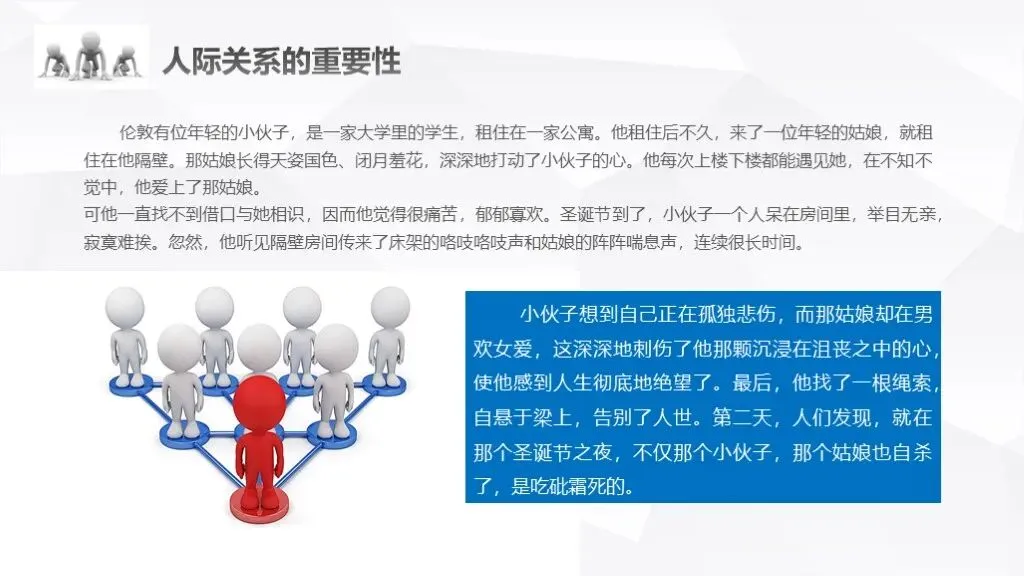 人际关系的重要性

伦敦有位年轻的小伙子，是一家大学里的学生，租住在一家公寓。他租住后不久，来了一位年轻的姑娘，就租住在他隔壁。那姑娘长得天姿国色、闭月羞花，深深地打动了小伙子的心。他每次上楼下楼都能遇见她，在不知不觉中，他爱上了那姑娘。
可他一直找不到借口与她相识，因而他觉得很痛苦，郁郁寡欢。圣诞节到了，小伙子一个人呆在房间里，举目无亲，寂寞难挨。忽然，他听见隔壁房间传来了床架的咯吱咯吱声和姑娘的阵阵喘息声，连续很长时间。

小伙子想到自己正在孤独悲伤，而那姑娘却在男欢女爱，这深深地刺伤了他那颗沉浸在沮丧之中的心，使他感到人生彻底地绝望了。最后，他找了一根绳索，自悬于梁上，告别了人世。第二天，人们发现，就在那个圣诞节之夜，不仅那个小伙子，那个姑娘也自杀了，是吃砒霜死的。